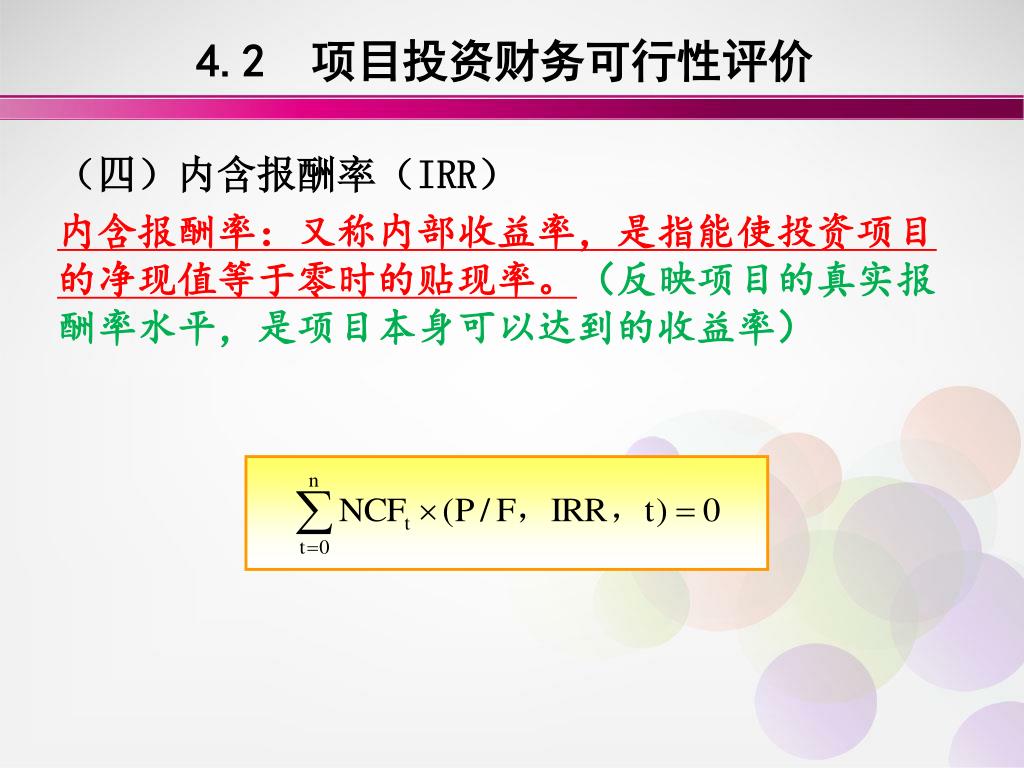 4.2　项目投资财务可行性评价

（四）内含报酬率（IRR）

内含报酬率：又称内部收益率，是指能使投资项目的净现值等于零时的贴现率。（反映项目的真实报酬率水平，是项目本身可以达到的收益率）

$\sum_{t=0}^{n} NCF_t \times (P/F，IRR，t) = 0$